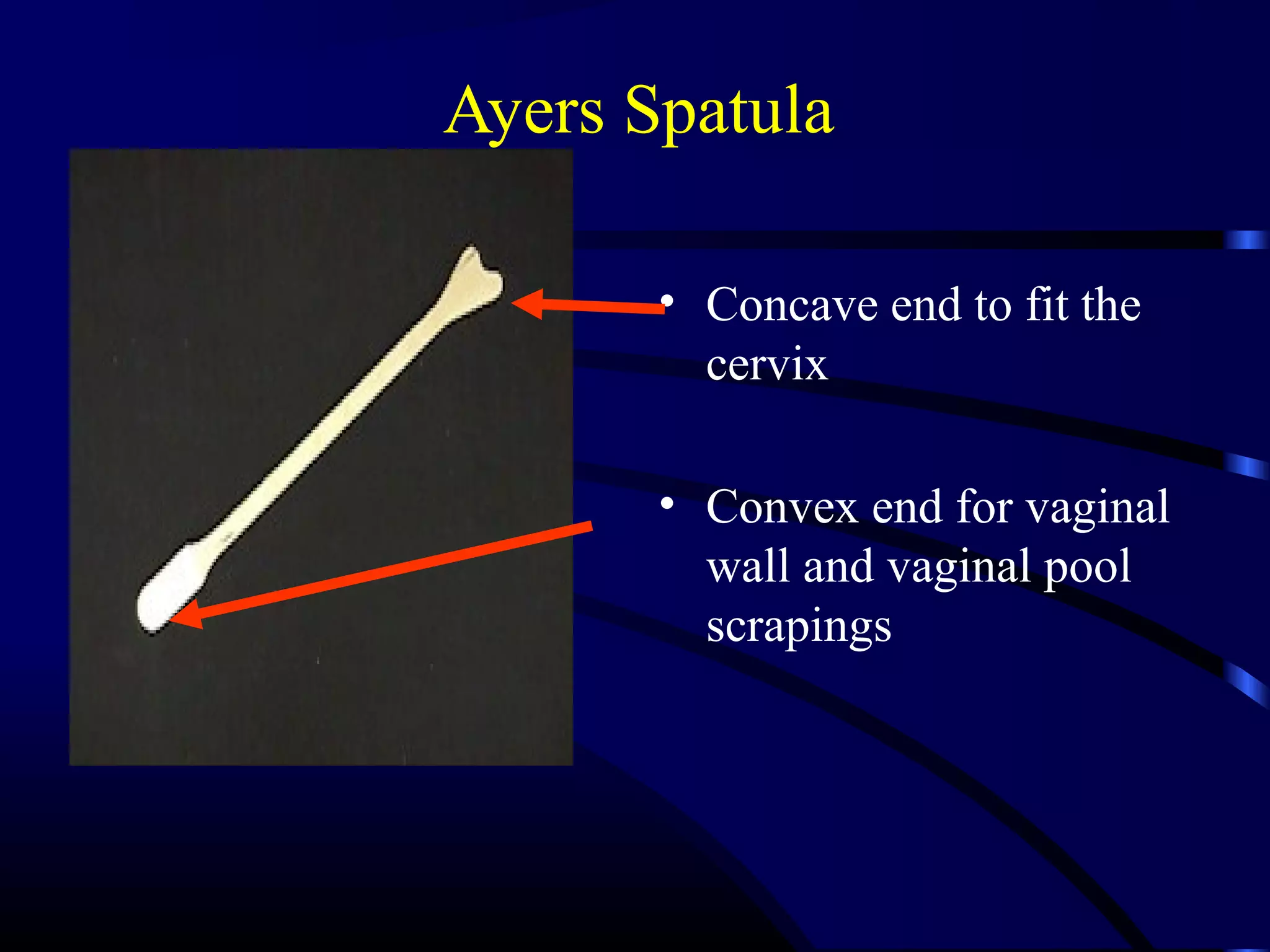 Ayers Spatula

• Concave end to fit the cervix

• Convex end for vaginal wall and vaginal pool scrapings